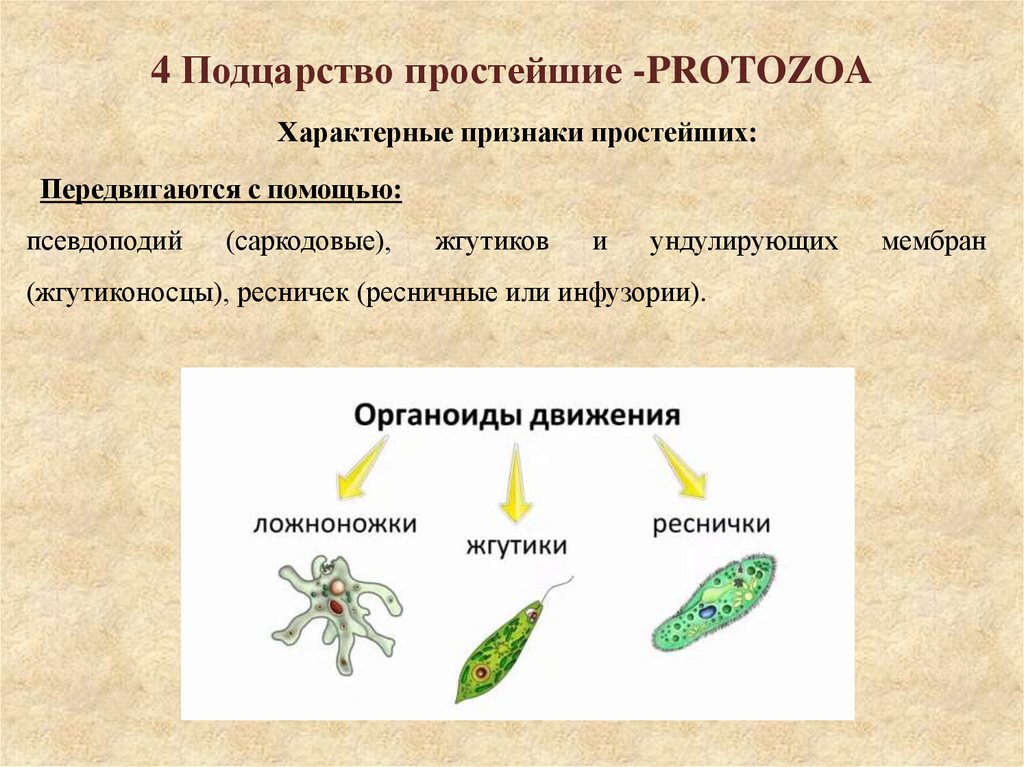 4 Подцарство простейшие -PROTOZOA

Характерные признаки простейших:

Передвигаются с помощью:

псевдоподий (саркодовые), жгутиков и ундулирующих мембран (жгутиконосцы), ресничек (ресничные или инфузории).

Органоиды движения

ложноножки

жгутики

реснички